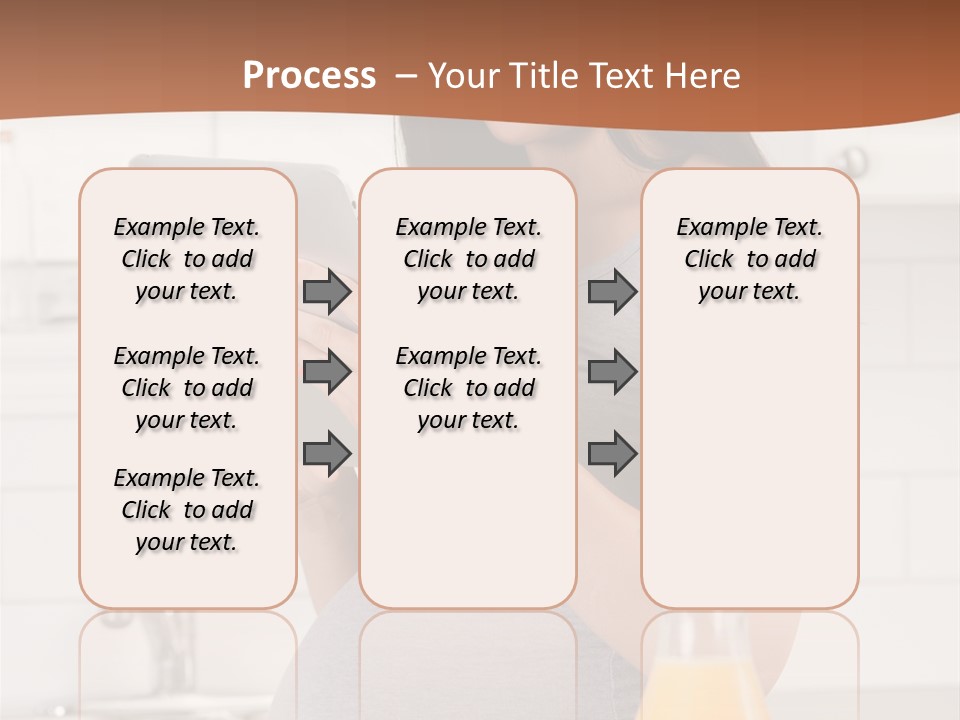 Process – Your Title Text Here

Example Text. Click to add your text.

Example Text. Click to add your text.

Example Text. Click to add your text.

Example Text. Click to add your text.

Example Text. Click to add your text.

Example Text. Click to add your text.